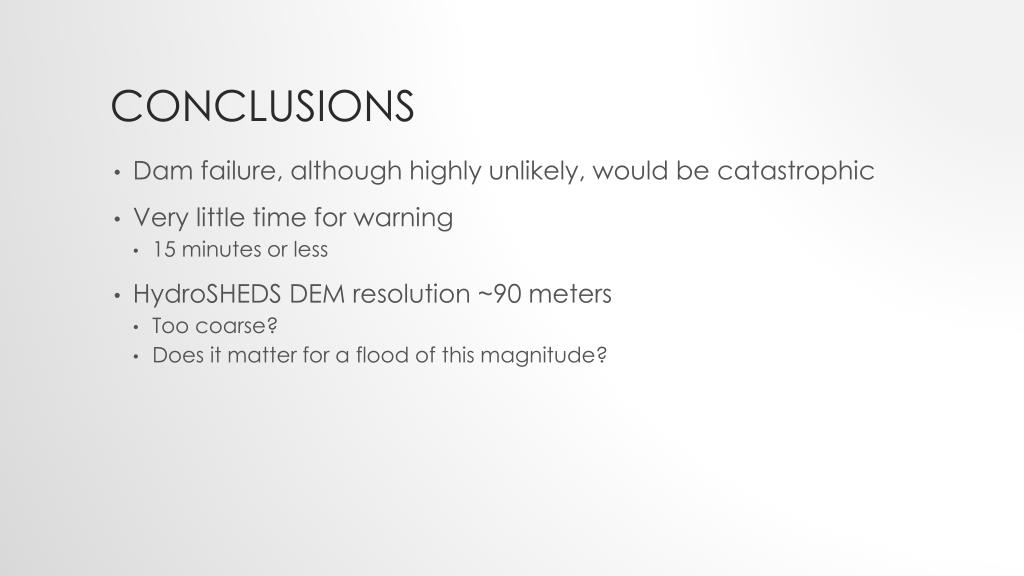 CONCLUSIONS

• Dam failure, although highly unlikely, would be catastrophic

• Very little time for warning
  • 15 minutes or less

• HydroSHEDS DEM resolution ~90 meters
  • Too coarse?
  • Does it matter for a flood of this magnitude?